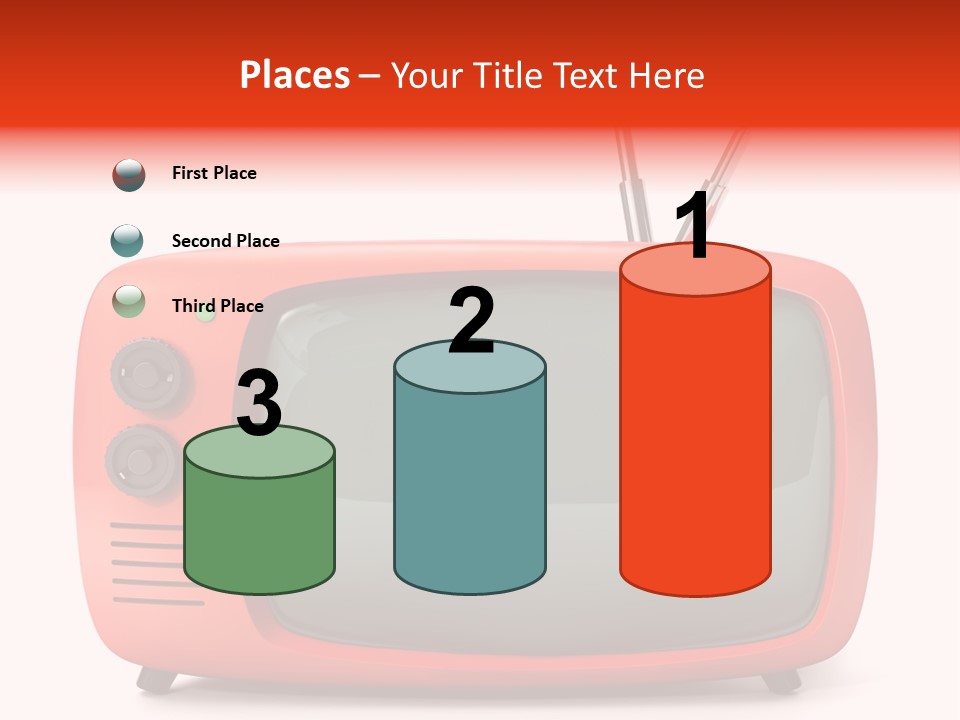 Places – Your Title Text Here

First Place

Second Place

Third Place

3

2

1